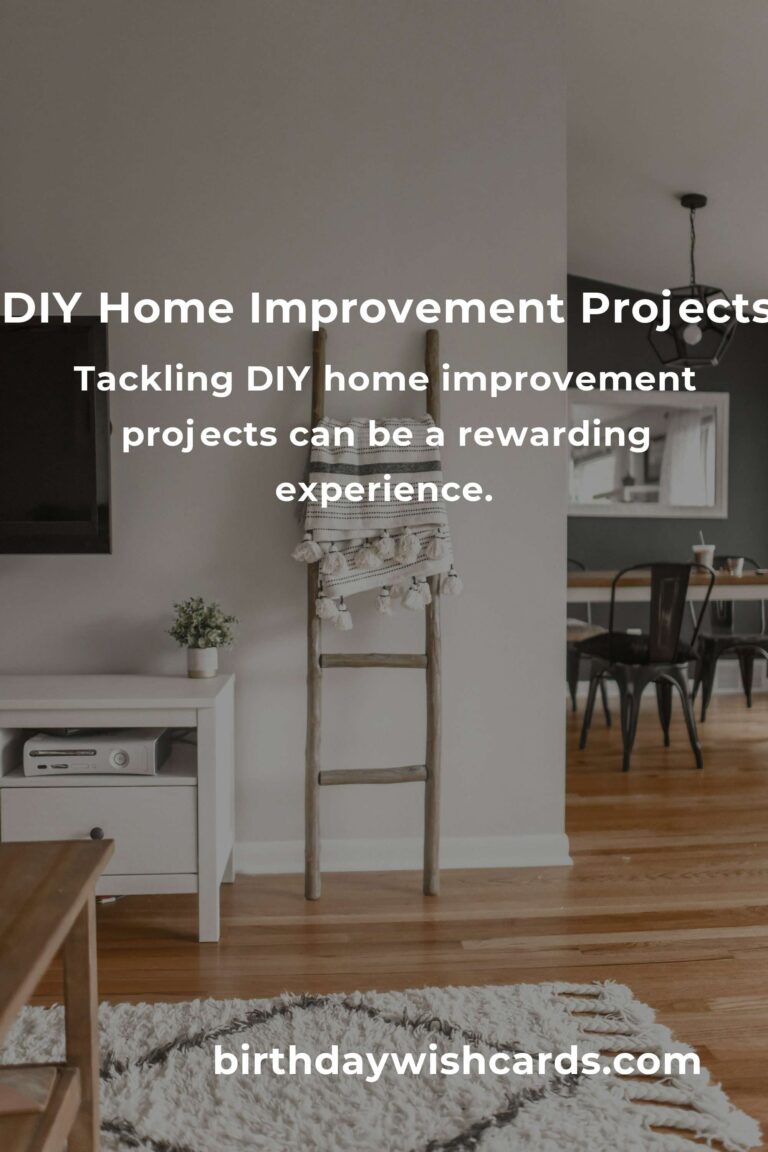 DIY Home Improvement Projects

Tackling DIY home improvement projects can be a rewarding experience.

birthdaywishcards.com